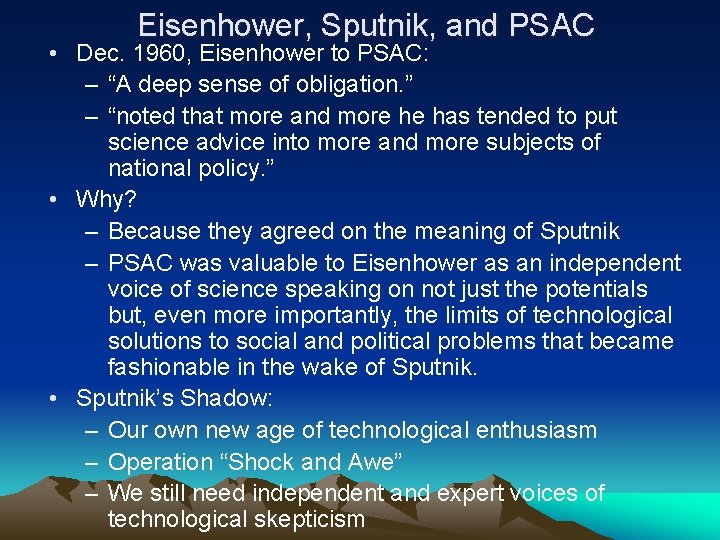 Eisenhower, Sputnik, and PSAC

• Dec. 1960, Eisenhower to PSAC:
– “A deep sense of obligation.”
– “noted that more and more he has tended to put science advice into more and more subjects of national policy.”

• Why?
– Because they agreed on the meaning of Sputnik
– PSAC was valuable to Eisenhower as an independent voice of science speaking on not just the potentials but, even more importantly, the limits of technological solutions to social and political problems that became fashionable in the wake of Sputnik.

• Sputnik’s Shadow:
– Our own new age of technological enthusiasm
– Operation “Shock and Awe”
– We still need independent and expert voices of technological skepticism